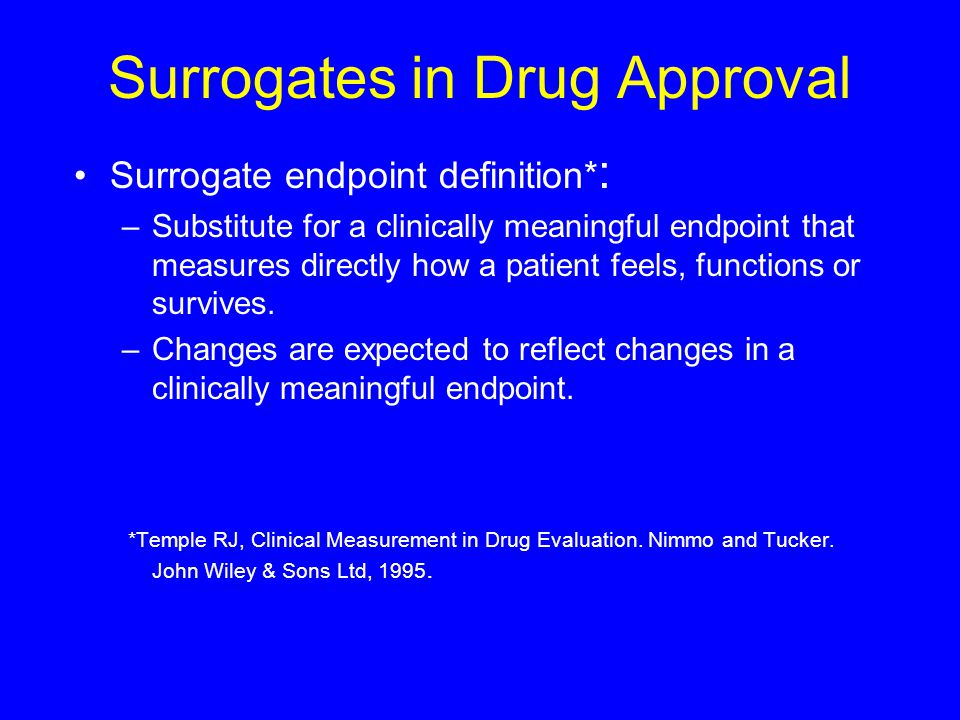 Surrogates in Drug Approval

• Surrogate endpoint definition*:

– Substitute for a clinically meaningful endpoint that measures directly how a patient feels, functions or survives.

– Changes are expected to reflect changes in a clinically meaningful endpoint.

*Temple RJ, Clinical Measurement in Drug Evaluation. Nimmo and Tucker. John Wiley & Sons Ltd, 1995.